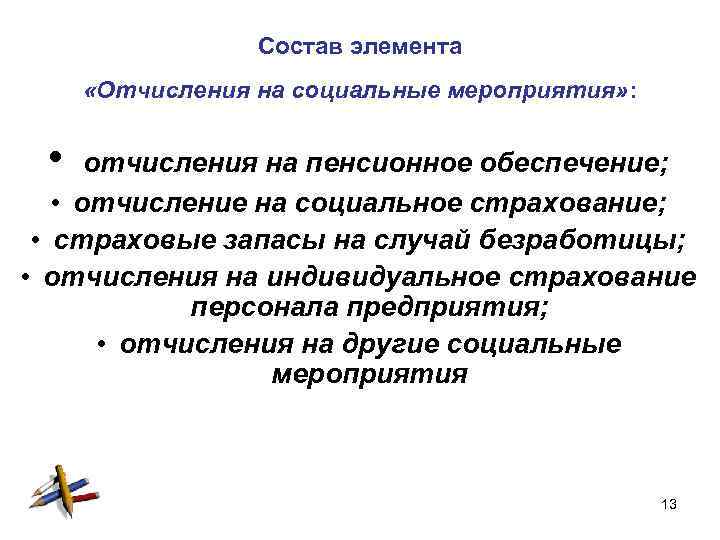 Состав элемента

«Отчисления на социальные мероприятия»:

• отчисления на пенсионное обеспечение;
• отчисление на социальное страхование;
• страховые запасы на случай безработицы;
• отчисления на индивидуальное страхование персонала предприятия;
• отчисления на другие социальные мероприятия

13